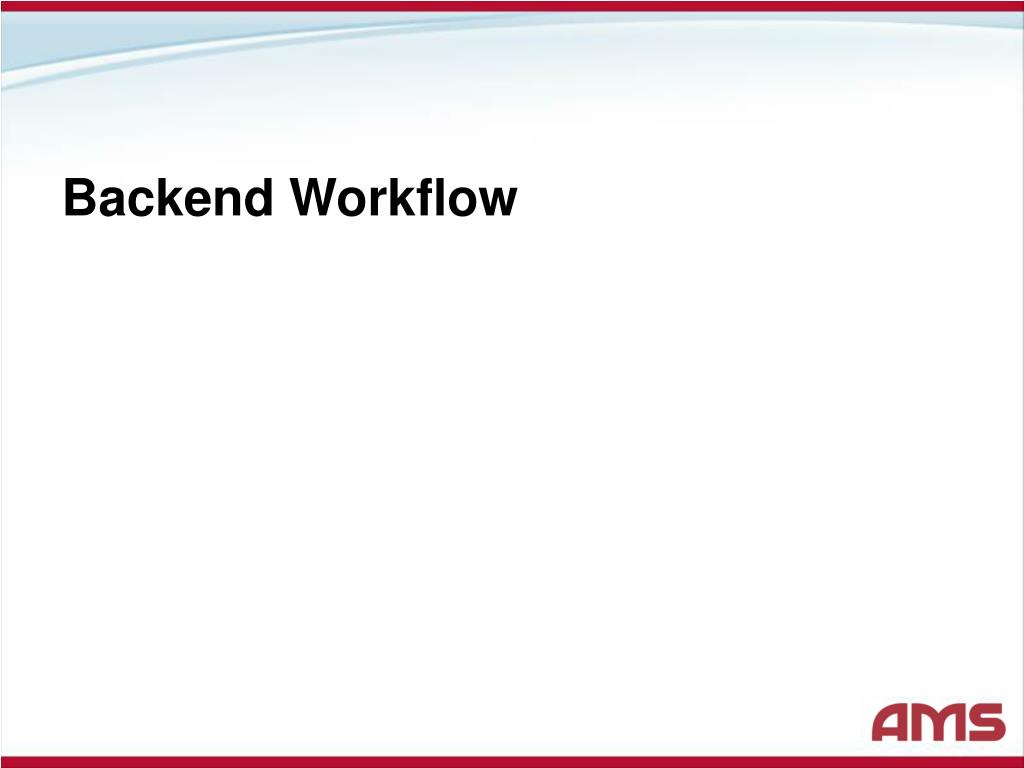 Backend Workflow

AMS